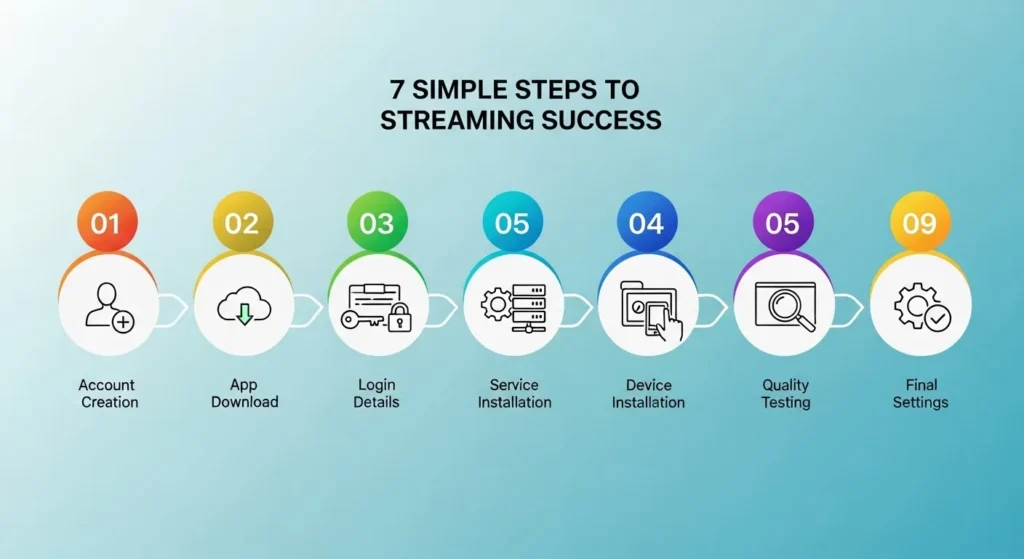 7 SIMPLE STEPS TO STREAMING SUCCESS

01
Account Creation

02
App Download

03
Login Details

05
Service Installation

04
Device Installation

05
Quality Testing

09
Final Settings